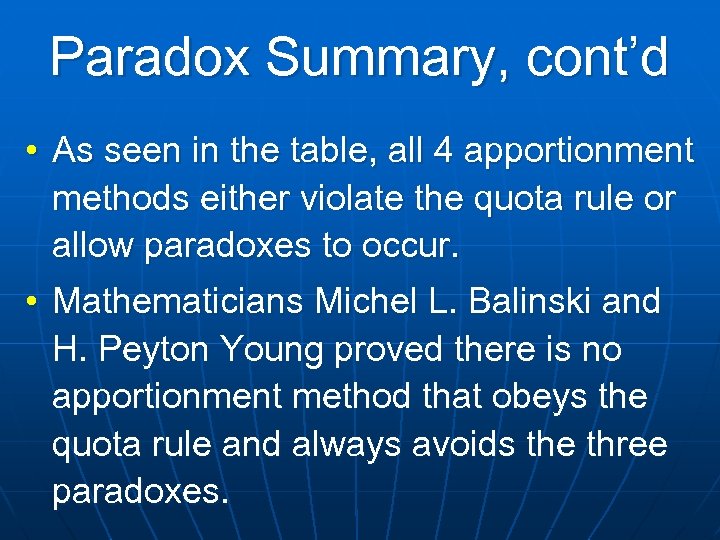 Paradox Summary, cont’d

• As seen in the table, all 4 apportionment methods either violate the quota rule or allow paradoxes to occur.

• Mathematicians Michel L. Balinski and H. Peyton Young proved there is no apportionment method that obeys the quota rule and always avoids the three paradoxes.